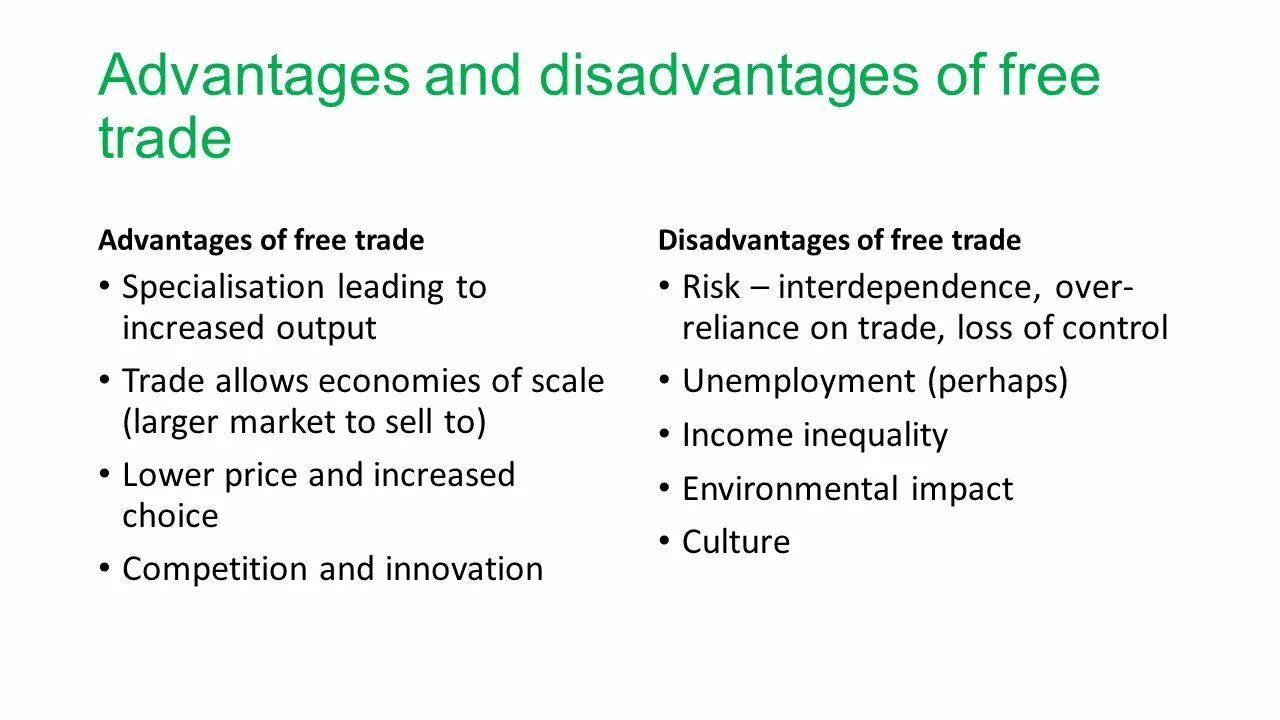 Advantages and disadvantages of free trade

Advantages of free trade

• Specialisation leading to increased output
• Trade allows economies of scale (larger market to sell to)
• Lower price and increased choice
• Competition and innovation

Disadvantages of free trade

• Risk – interdependence, over-reliance on trade, loss of control
• Unemployment (perhaps)
• Income inequality
• Environmental impact
• Culture